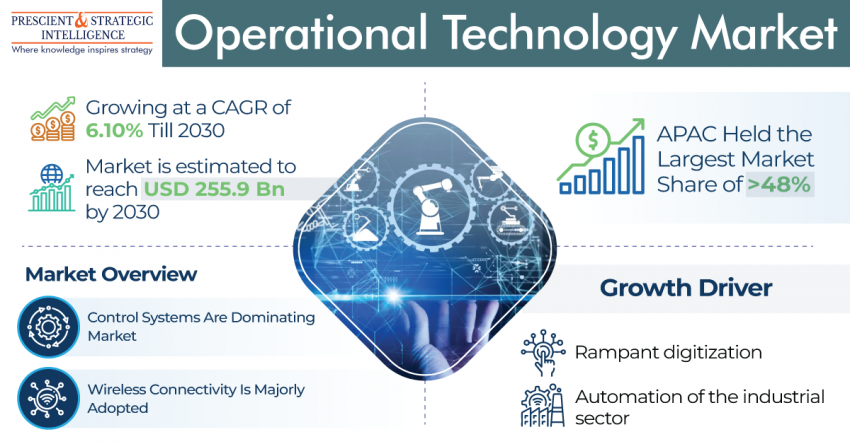 PRESCIENT & STRATEGIC INTELLIGENCE
Where knowledge inspires strategy

Operational Technology Market

Growing at a CAGR of 6.10% Till 2030

Market is estimated to reach USD 255.9 Bn by 2030

APAC Held the Largest Market Share of >48%

Market Overview

Control Systems Are Dominating Market

Wireless Connectivity Is Majorly Adopted

Growth Driver

Rampant digitization

Automation of the industrial sector